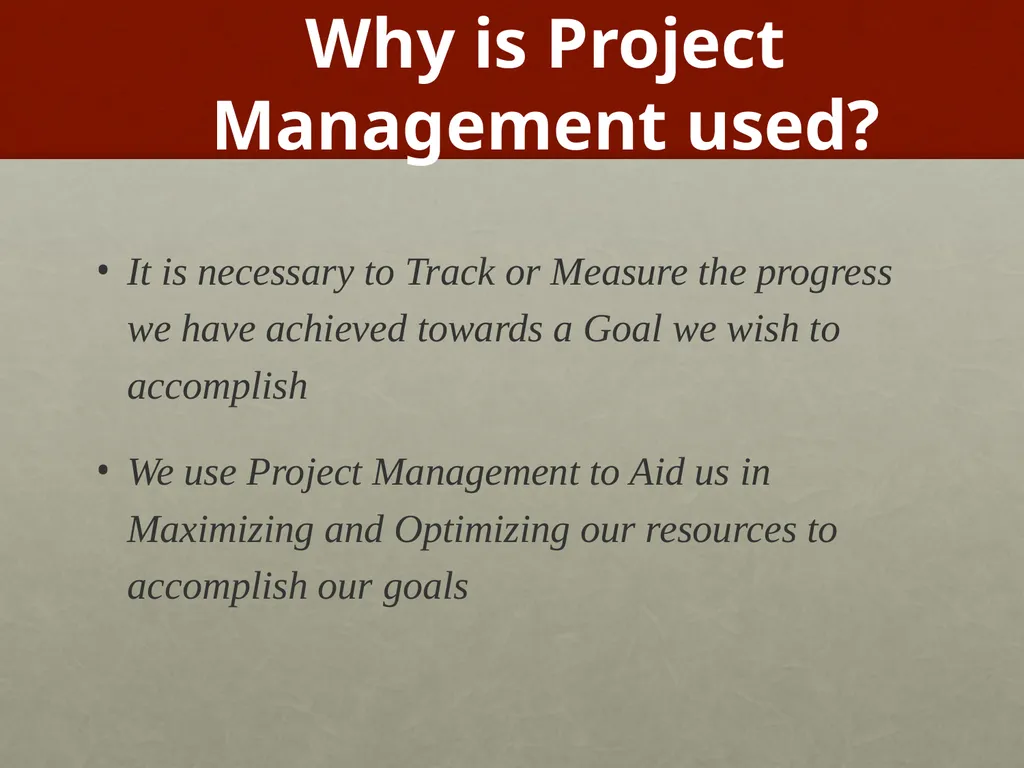 Why is Project Management used?

• It is necessary to Track or Measure the progress we have achieved towards a Goal we wish to accomplish

• We use Project Management to Aid us in Maximizing and Optimizing our resources to accomplish our goals